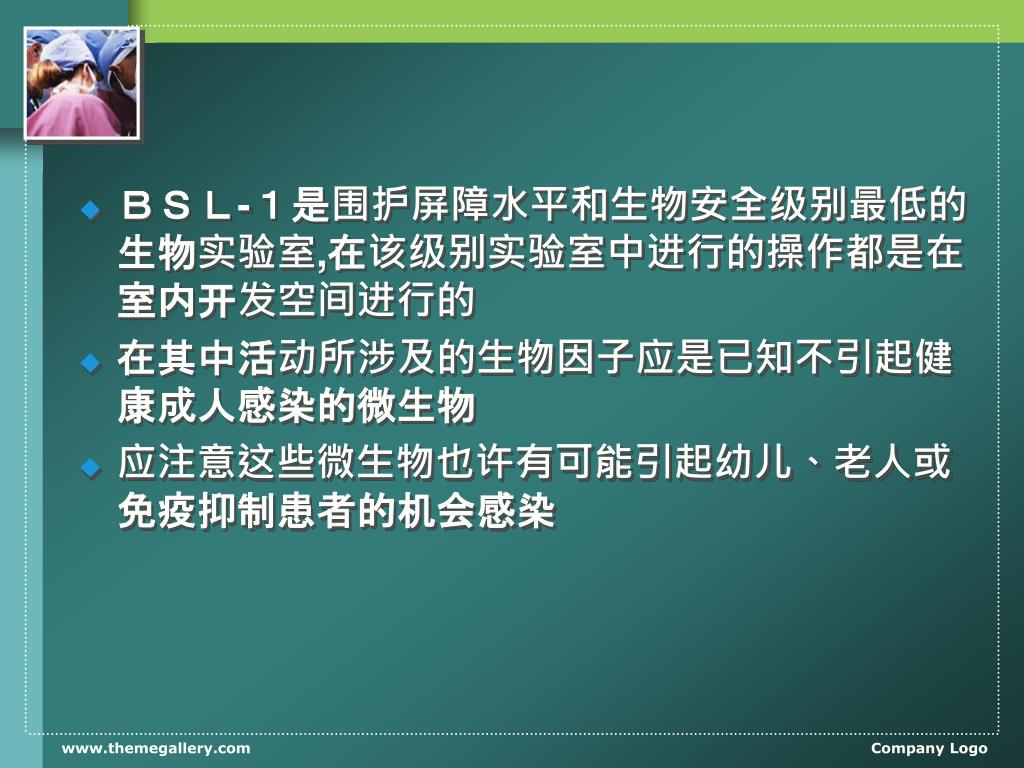 ＢＳＬ-１是围护屏障水平和生物安全级别最低的生物实验室,在该级别实验室中进行的操作都是在室内开发空间进行的

在其中活动所涉及的生物因子应是已知不引起健康成人感染的微生物

应注意这些微生物也许有可能引起幼儿、老人或免疫抑制患者的机会感染

www.themegallery.com

Company Logo